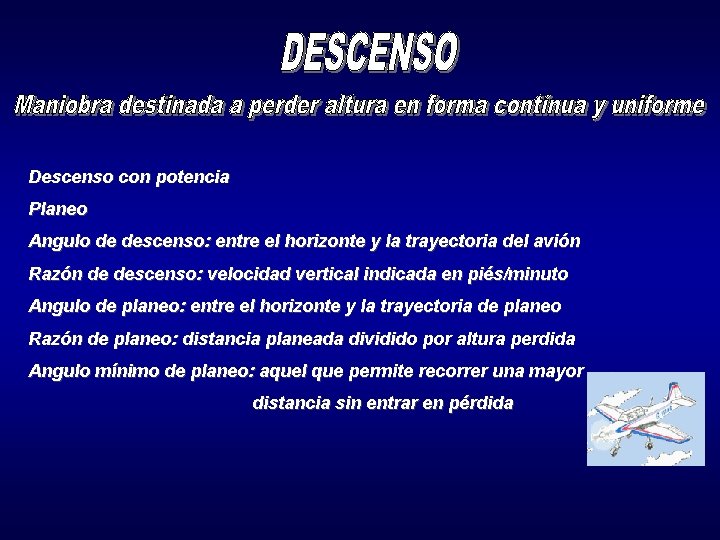 DESCENSO

Maniobra destinada a perder altura en forma continua y uniforme

Descenso con potencia

Planeo

Angulo de descenso: entre el horizonte y la trayectoria del avión

Razón de descenso: velocidad vertical indicada en piés/minuto

Angulo de planeo: entre el horizonte y la trayectoria de planeo

Razón de planeo: distancia planeada dividido por altura perdida

Angulo mínimo de planeo: aquel que permite recorrer una mayor distancia sin entrar en pérdida